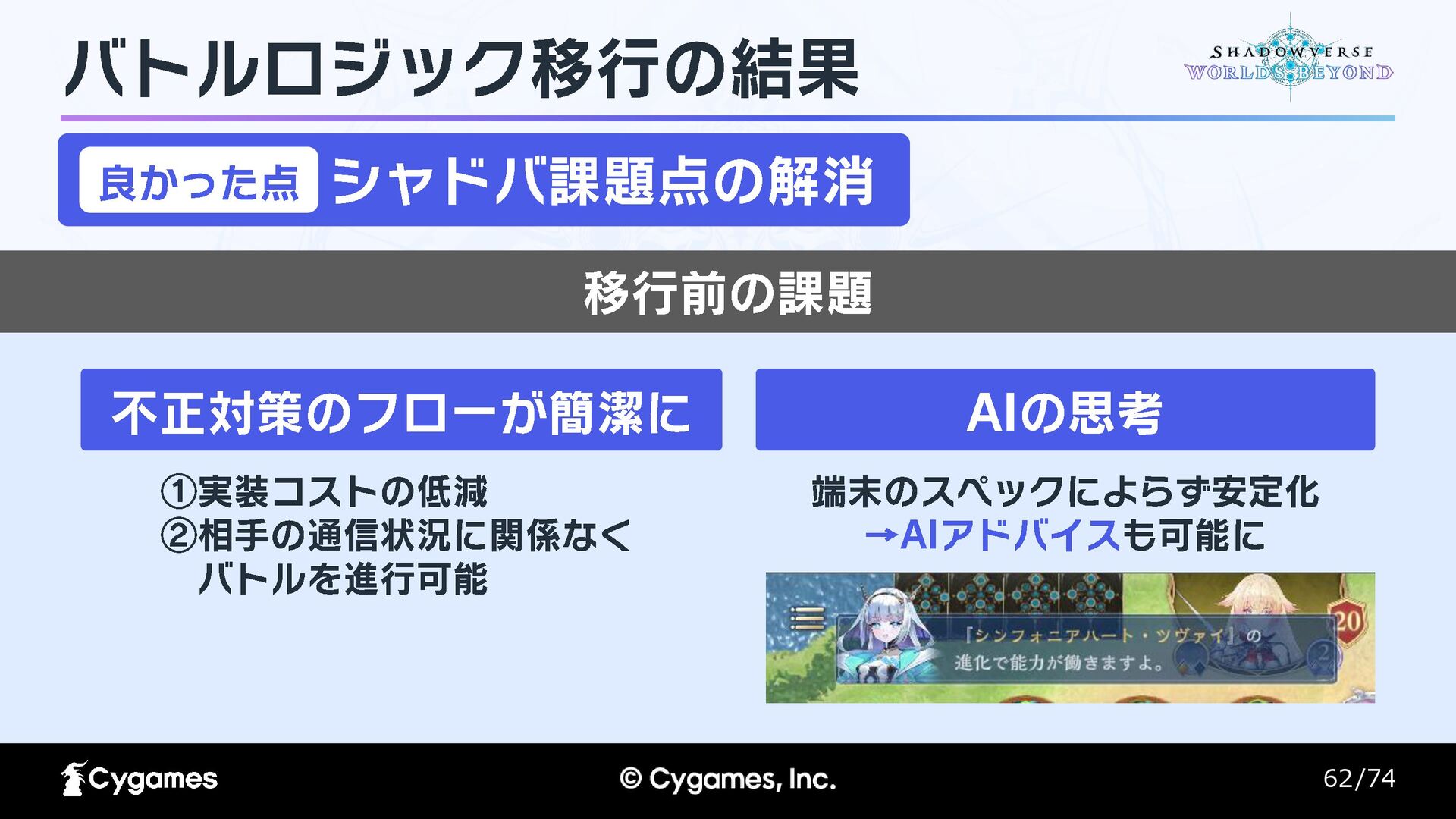 バトルロジック移行の結果

SHADOWVERSE WORLDS BEYOND

良かった点 シャドバ課題点の解消

移行前の課題

不正対策のフローが簡潔に

①実装コストの低減
②相手の通信状況に関係なく
バトルを進行可能

AIの思考

端末のスペックによらず安定化
→AIアドバイスも可能に

「シンフォニアハート・ツヴァイ」の
進化で能力が働きますよ。

20

2

Cygames

© Cygames, Inc.

62/74